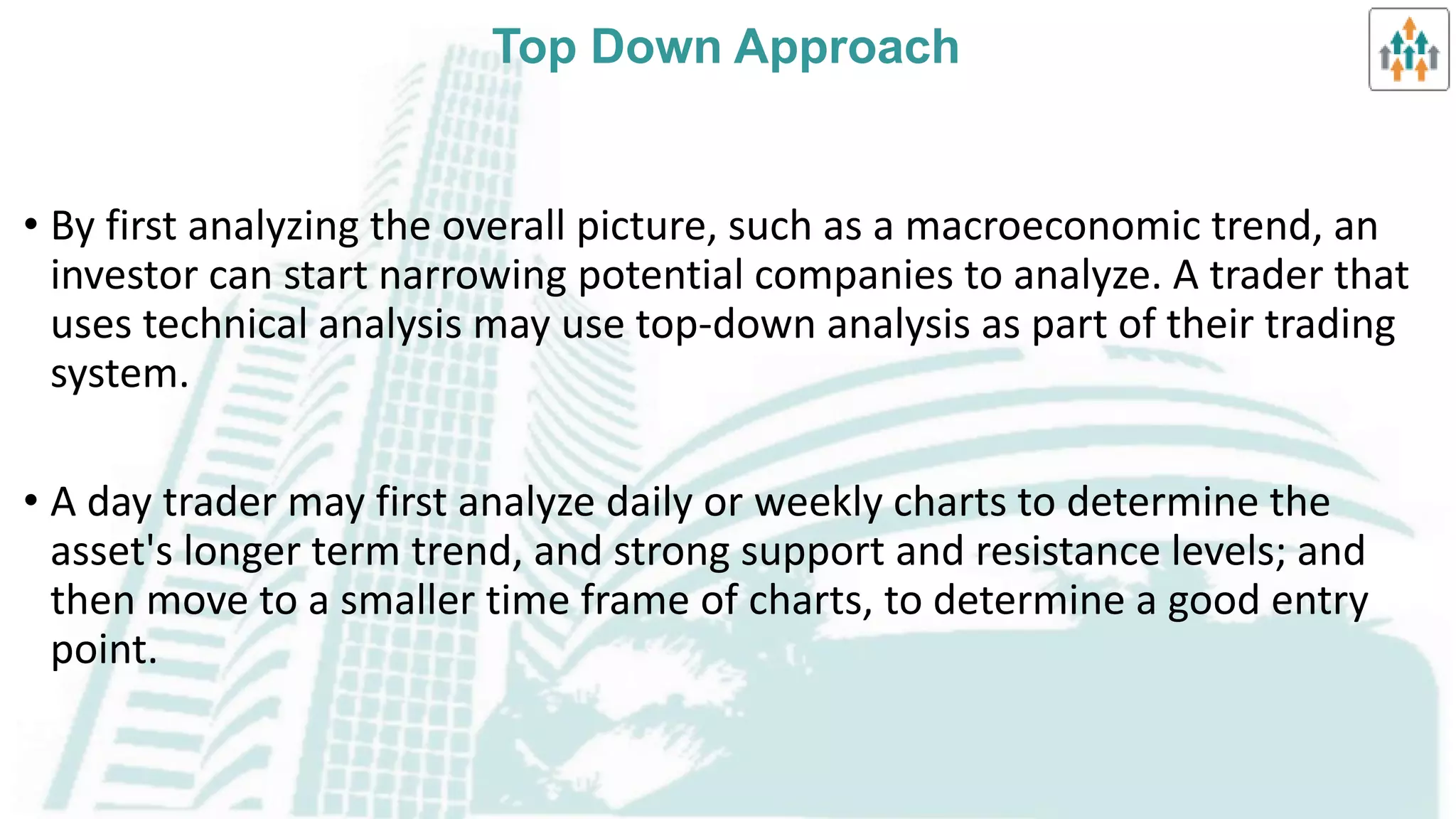 Top Down Approach

• By first analyzing the overall picture, such as a macroeconomic trend, an investor can start narrowing potential companies to analyze. A trader that uses technical analysis may use top-down analysis as part of their trading system.

• A day trader may first analyze daily or weekly charts to determine the asset's longer term trend, and strong support and resistance levels; and then move to a smaller time frame of charts, to determine a good entry point.